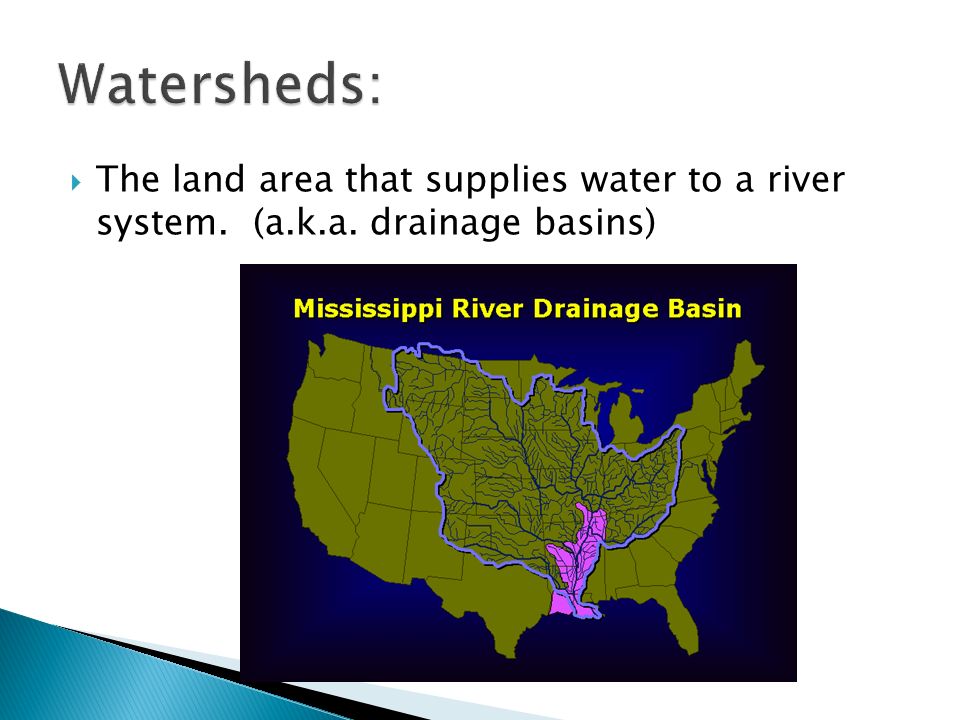 Watersheds:

The land area that supplies water to a river system. (a.k.a. drainage basins)

Mississippi River Drainage Basin